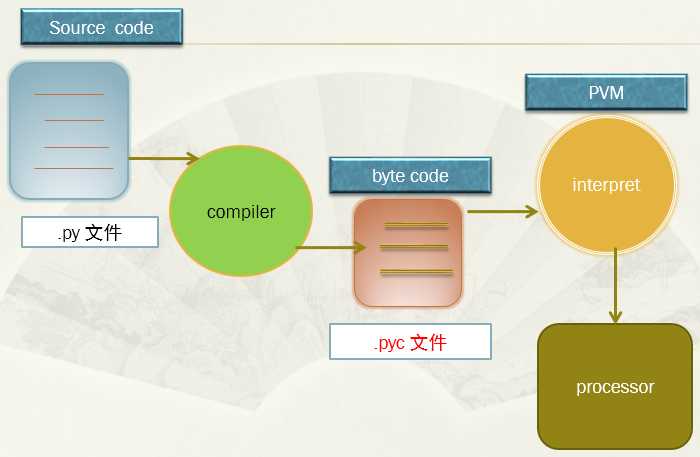 Source code

.py 文件

compiler

byte code

.pyc 文件

PVM

interpret

processor